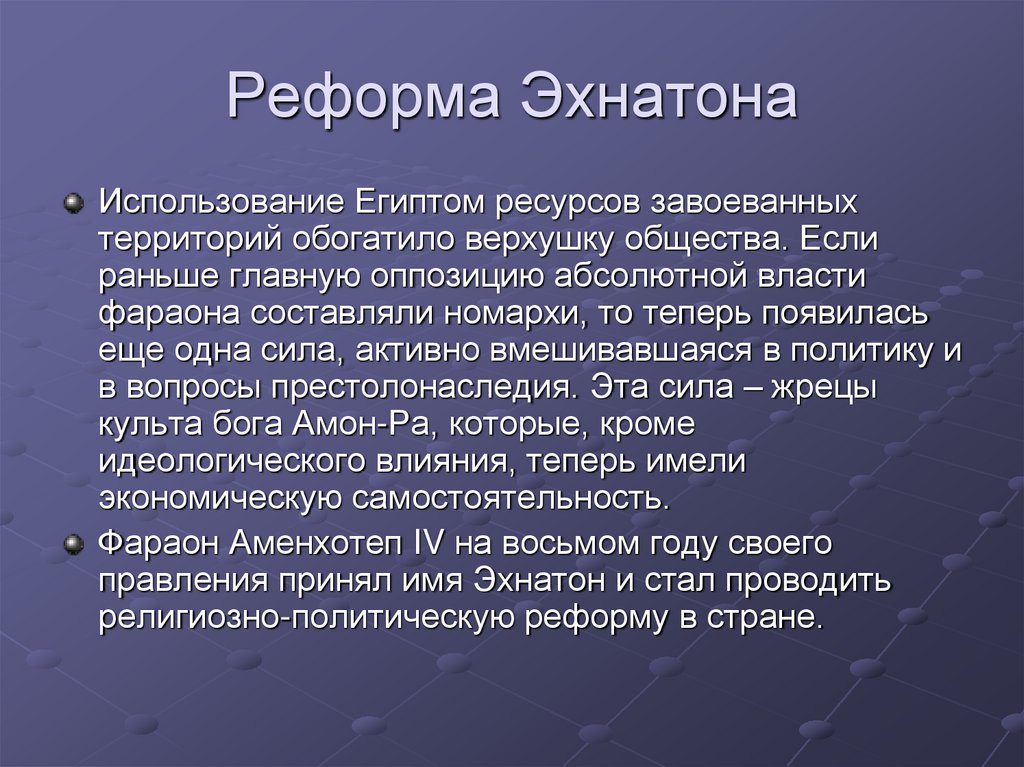 Реформа Эхнатона

Использование Египтом ресурсов завоеванных территорий обогатило верхушку общества. Если раньше главную оппозицию абсолютной власти фараона составляли номархи, то теперь появилась еще одна сила, активно вмешивавшаяся в политику и в вопросы престолонаследия. Эта сила – жрецы культа бога Амон-Ра, которые, кроме идеологического влияния, теперь имели экономическую самостоятельность.

Фараон Аменхотеп IV на восьмом году своего правления принял имя Эхнатон и стал проводить религиозно-политическую реформу в стране.